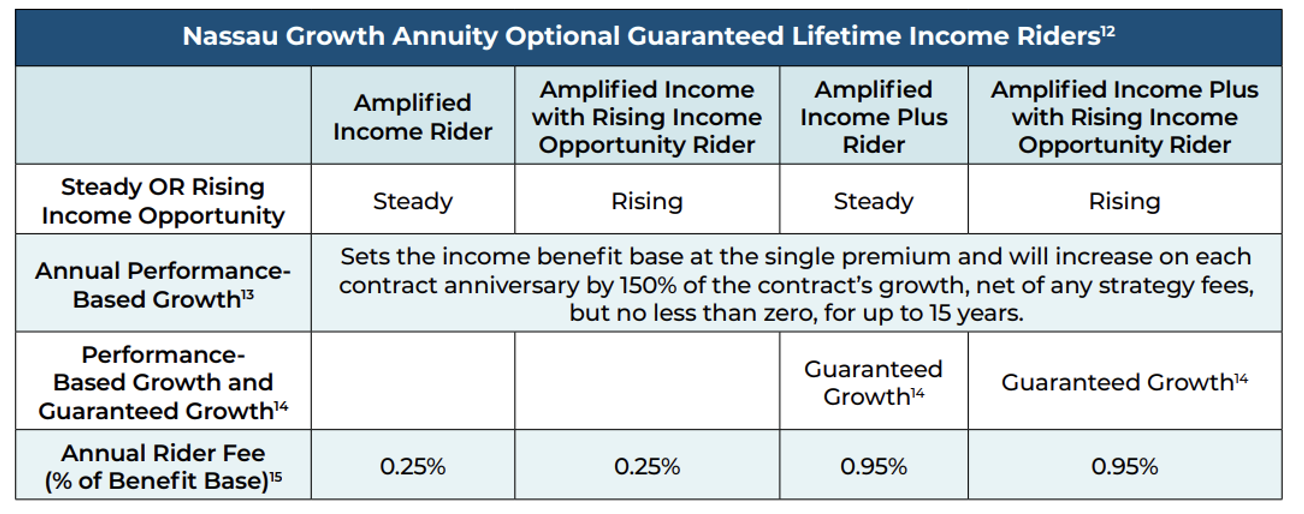 | Nassau Growth Annuity Optional Guaranteed Lifetime Income Riders$^{12}$ | | | | |
|---|---|---|---|---|
| | Amplified Income Rider | Amplified Income with Rising Income Opportunity Rider | Amplified Income Plus Rider | Amplified Income Plus with Rising Income Opportunity Rider |
| Steady OR Rising Income Opportunity | Steady | Rising | Steady | Rising |
| Annual Performance-Based Growth$^{13}$ | Sets the income benefit base at the single premium and will increase on each contract anniversary by 150% of the contract's growth, net of any strategy fees, but no less than zero, for up to 15 years. | | | |
| Performance-Based Growth and Guaranteed Growth$^{14}$ | | | Guaranteed Growth$^{14}$ | Guaranteed Growth$^{14}$ |
| Annual Rider Fee (% of Benefit Base)$^{15}$ | 0.25% | 0.25% | 0.95% | 0.95% |